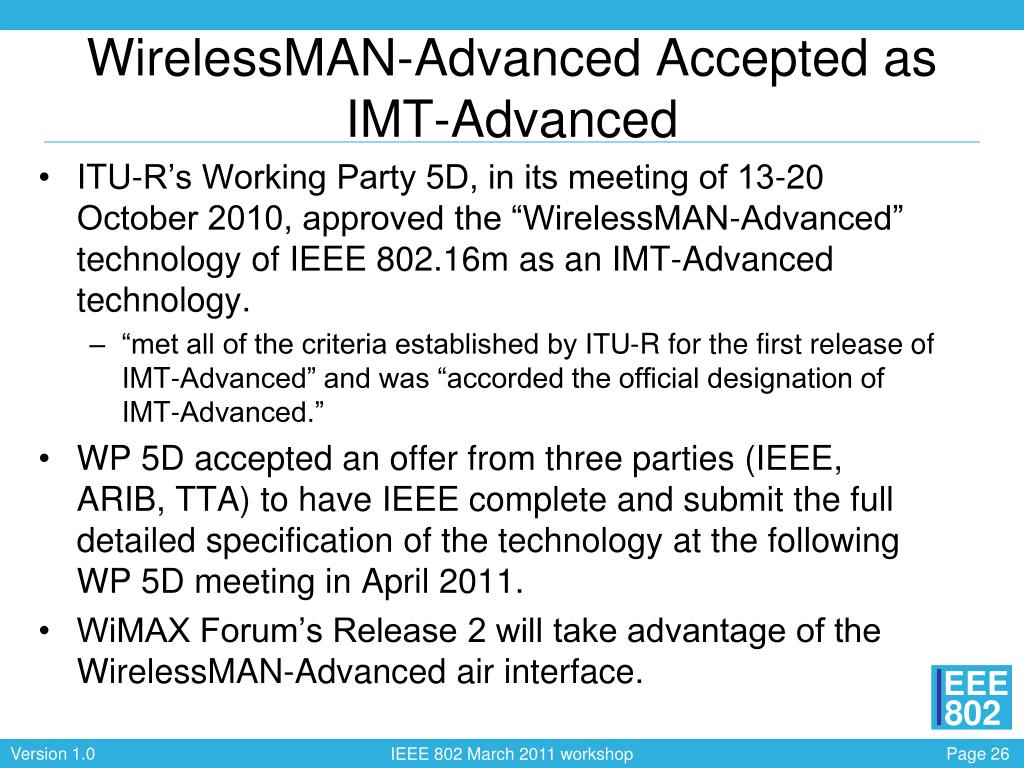 WirelessMAN-Advanced Accepted as IMT-Advanced

• ITU-R’s Working Party 5D, in its meeting of 13-20 October 2010, approved the “WirelessMAN-Advanced” technology of IEEE 802.16m as an IMT-Advanced technology.
  – “met all of the criteria established by ITU-R for the first release of IMT-Advanced” and was “accorded the official designation of IMT-Advanced.”
• WP 5D accepted an offer from three parties (IEEE, ARIB, TTA) to have IEEE complete and submit the full detailed specification of the technology at the following WP 5D meeting in April 2011.
• WiMAX Forum’s Release 2 will take advantage of the WirelessMAN-Advanced air interface.

IEEE 802

Version 1.0
IEEE 802 March 2011 workshop
Page 26